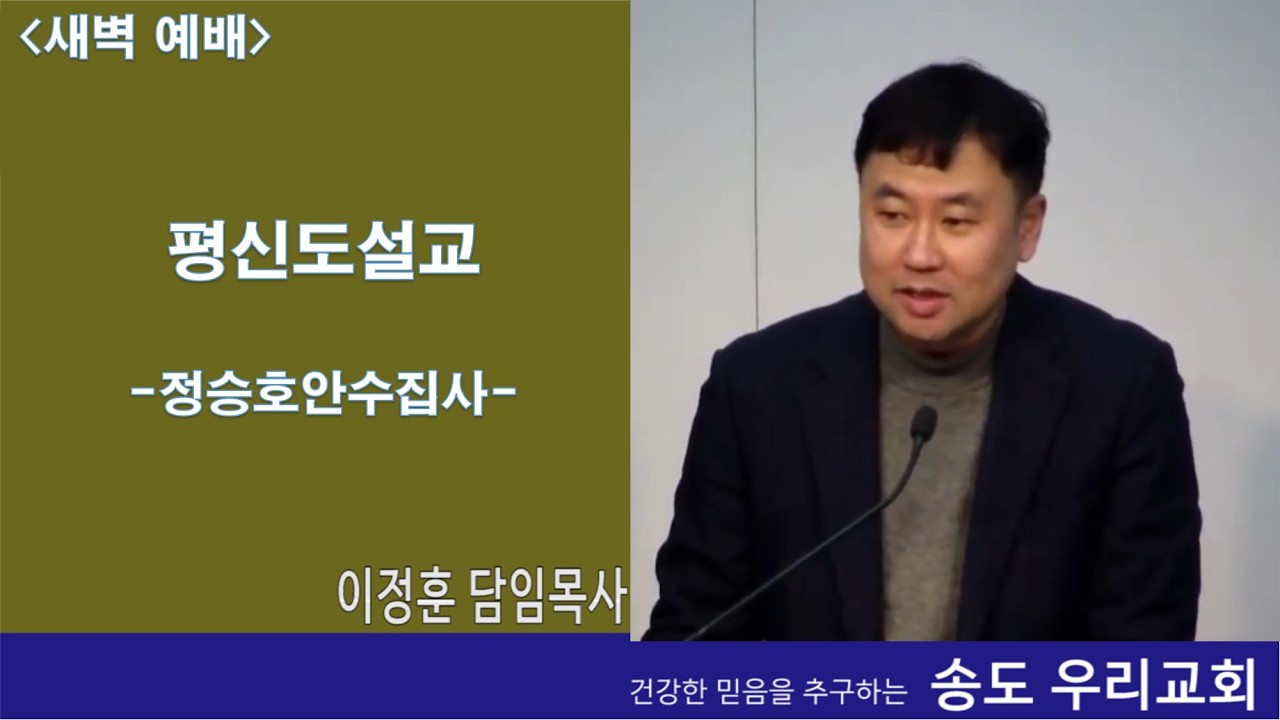 <새벽 예배>

평신도설교

-정승호안수집사-

이정훈 담임목사

건강한 믿음을 추구하는 송도 우리교회